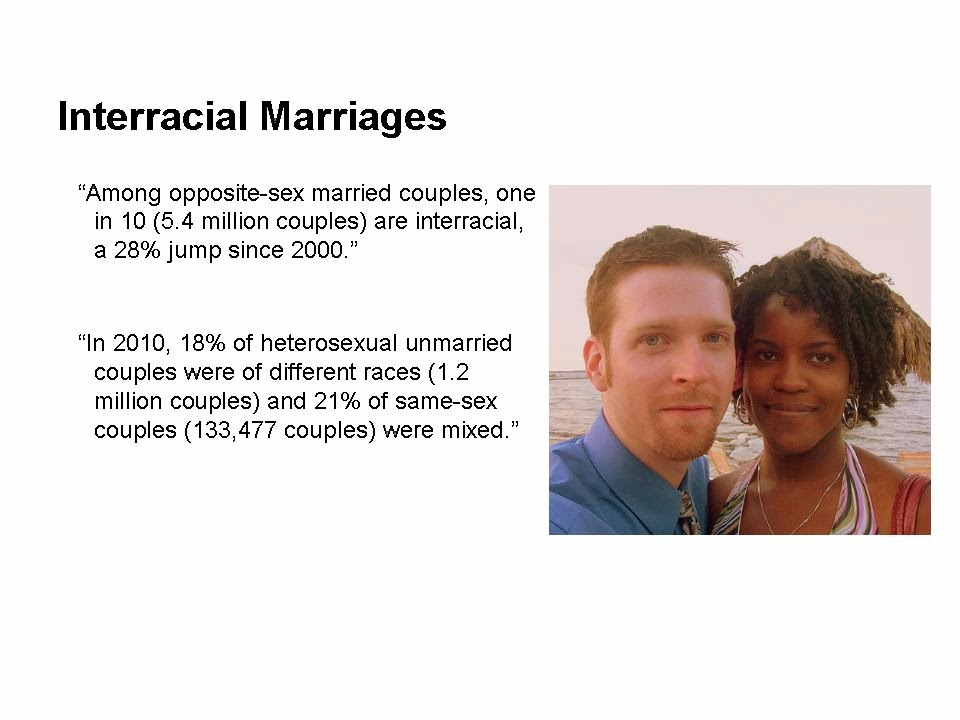 Interracial Marriages

“Among opposite-sex married couples, one in 10 (5.4 million couples) are interracial, a 28% jump since 2000.”

“In 2010, 18% of heterosexual unmarried couples were of different races (1.2 million couples) and 21% of same-sex couples (133,477 couples) were mixed.”